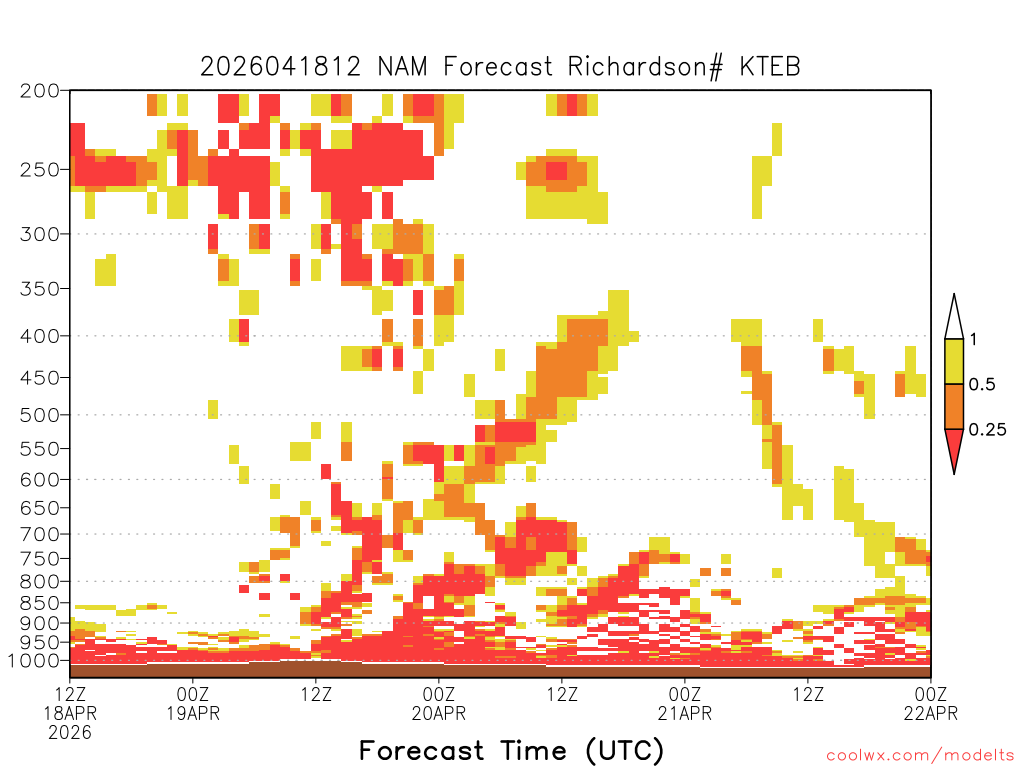 2026041812 NAM Forecast Richardson# KTEB

200
250
300
350
400
450
500
550
600
650
700
750
800
850
900
950
1000

1
0.5
0.25

12Z 18APR 2026
00Z 19APR
12Z
00Z 20APR
12Z
00Z 21APR
12Z
00Z 22APR

Forecast Time (UTC)

coolwx.com/modelts